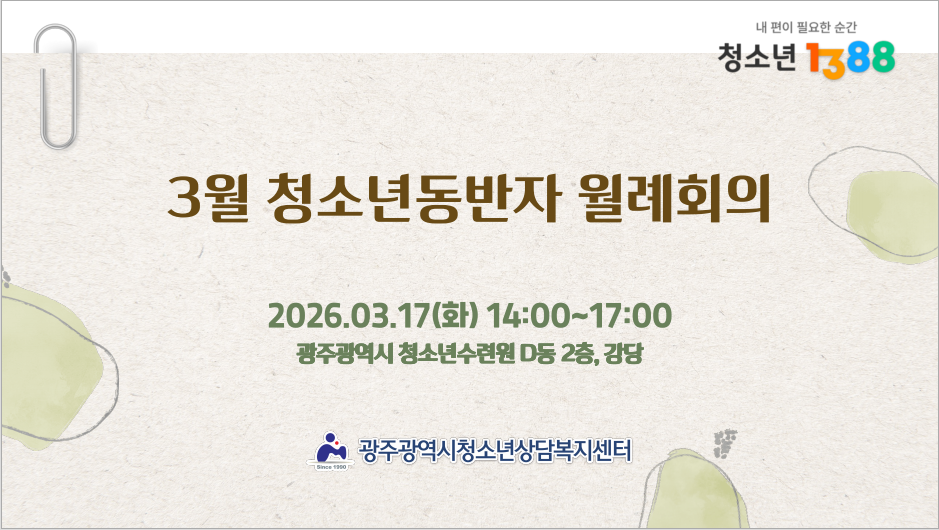 내 편이 필요한 순간
청소년 1388

3월 청소년동반자 월례회의

2026.03.17(화) 14:00~17:00
광주광역시 청소년수련원 D동 2층, 강당

Since 1990
광주광역시청소년상담복지센터